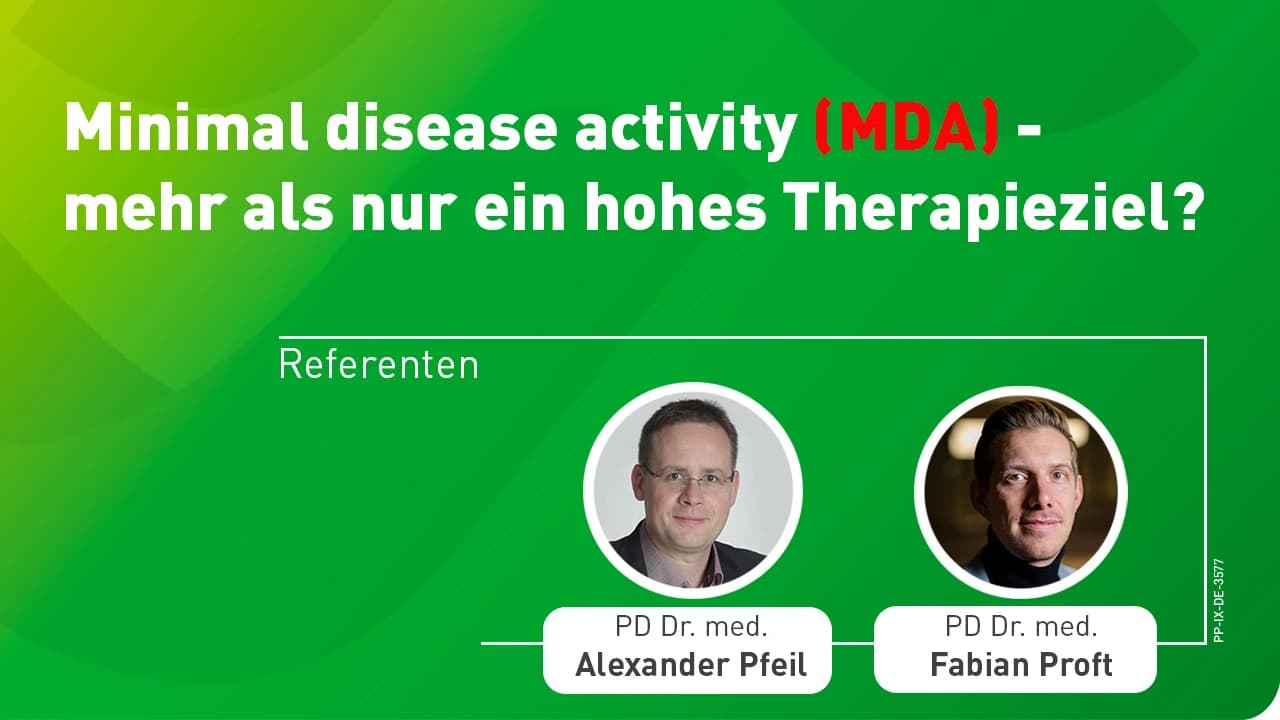 Minimal disease activity (MDA) - mehr als nur ein hohes Therapieziel?

Referenten

PD Dr. med.
Alexander Pfeil

PD Dr. med.
Fabian Proft

PP-IX-DE-3577